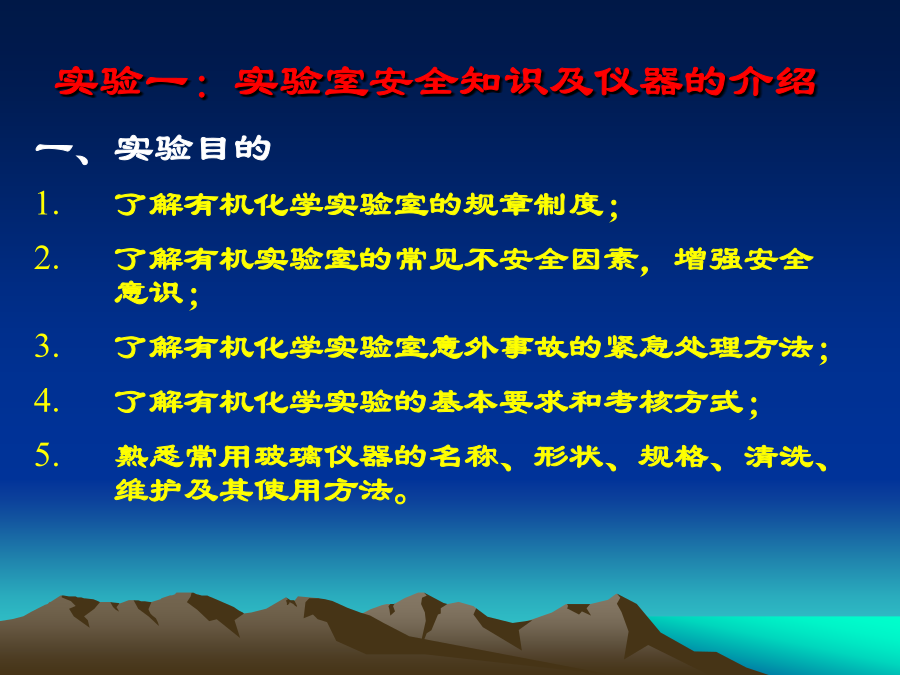 实验一：实验室安全知识及仪器的介绍

一、实验目的

1. 了解有机化学实验室的规章制度；

2. 了解有机实验室的常见不安全因素，增强安全意识；

3. 了解有机化学实验室意外事故的紧急处理方法；

4. 了解有机化学实验的基本要求和考核方式；

5. 熟悉常用玻璃仪器的名称、形状、规格、清洗、维护及其使用方法。